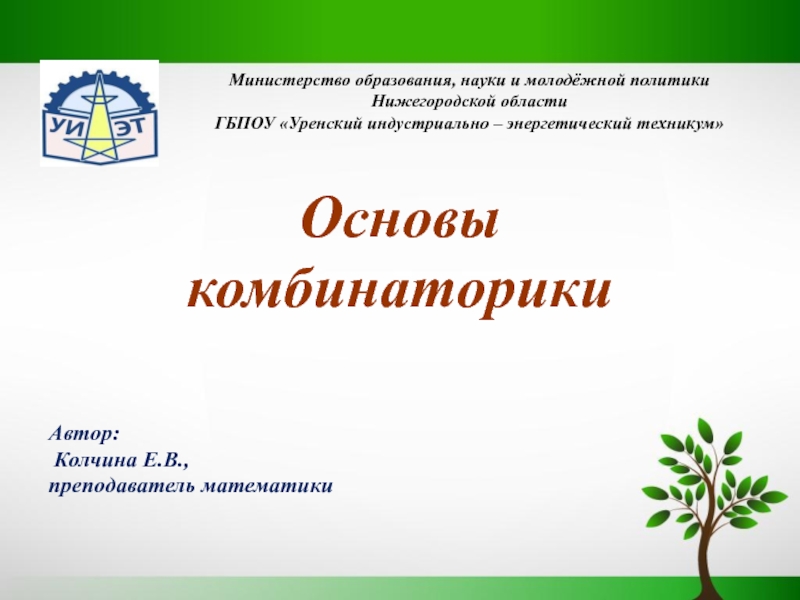 УИ ЭТ

Министерство образования, науки и молодёжной политики Нижегородской области
ГБПОУ «Уренский индустриально – энергетический техникум»

Основы комбинаторики

Автор:
Колчина Е.В.,
преподаватель математики